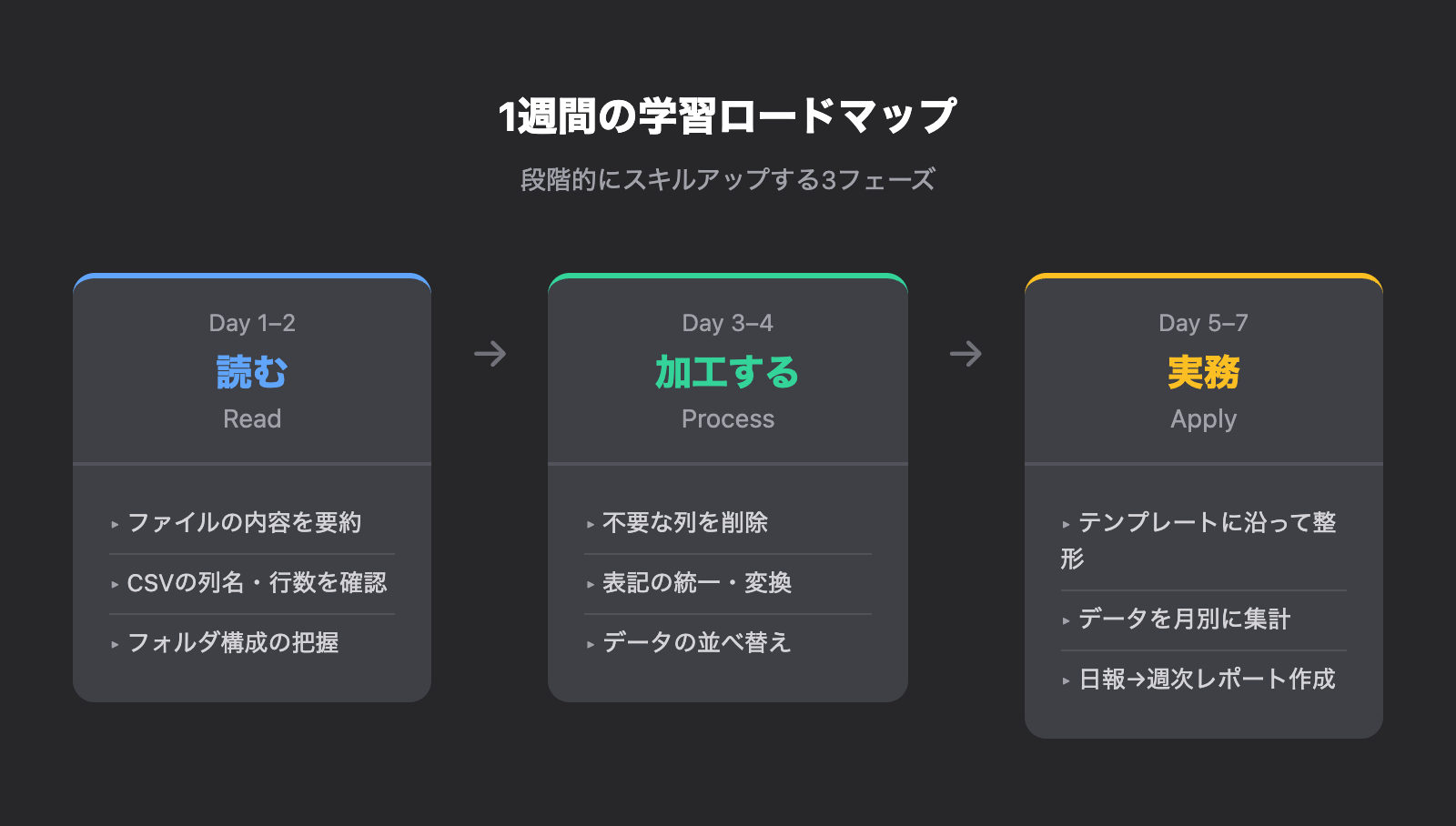 1週間の学習ロードマップ

段階的にスキルアップする3フェーズ

Day 1–2
読む
Read

▸ ファイルの内容を要約
▸ CSVの列名・行数を確認
▸ フォルダ構成の把握

→

Day 3–4
加工する
Process

▸ 不要な列を削除
▸ 表記の統一・変換
▸ データの並べ替え

→

Day 5–7
実務
Apply

▸ テンプレートに沿って整形
▸ データを月別に集計
▸ 日報→週次レポート作成